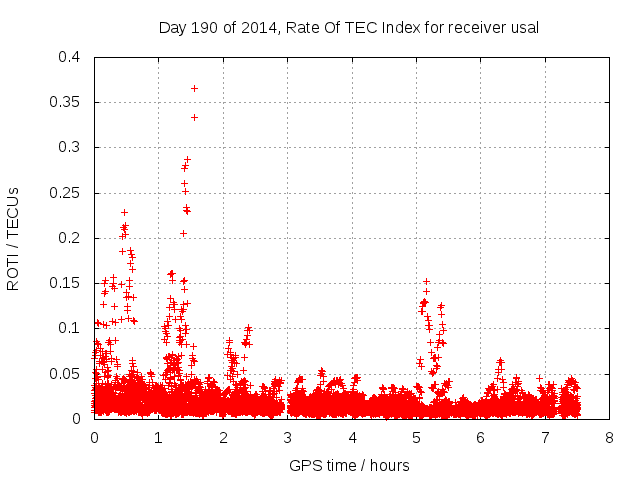 Day 190 of 2014, Rate Of TEC Index for receiver usal

ROTI / TECUs

0.4
0.35
0.3
0.25
0.2
0.15
0.1
0.05
0

0 1 2 3 4 5 6 7 8

GPS time / hours